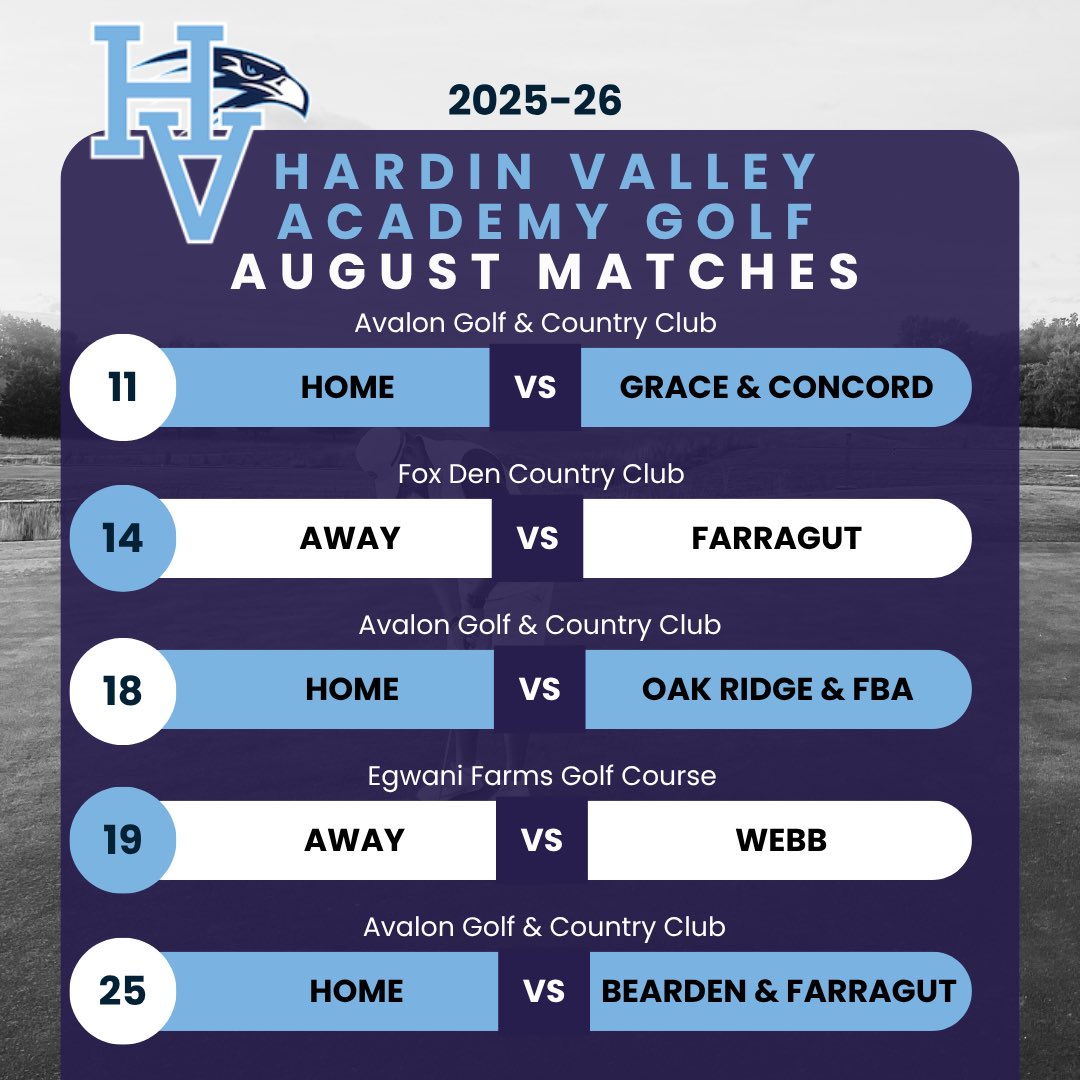 HV

2025-26

HARDIN VALLEY ACADEMY GOLF

AUGUST MATCHES

Avalon Golf & Country Club

11 HOME VS GRACE & CONCORD

Fox Den Country Club

14 AWAY VS FARRAGUT

Avalon Golf & Country Club

18 HOME VS OAK RIDGE & FBA

Egwani Farms Golf Course

19 AWAY VS WEBB

Avalon Golf & Country Club

25 HOME VS BEARDEN & FARRAGUT